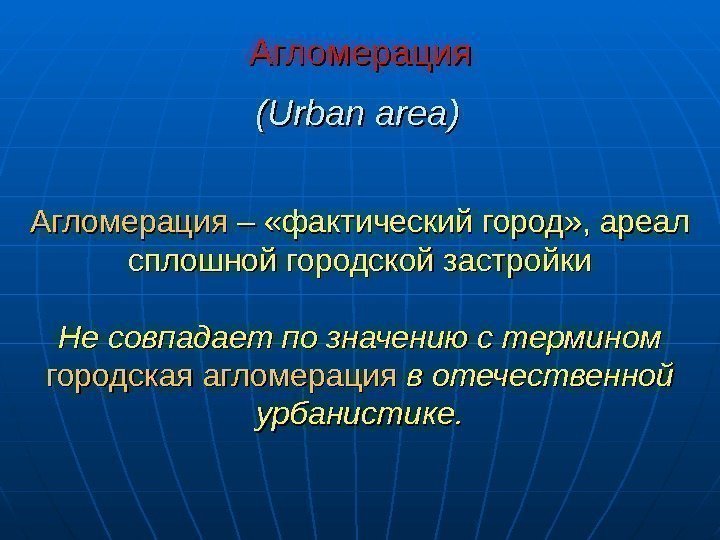 Агломерация

(Urban area)

Агломерация – «фактический город», ареал сплошной городской застройки

Не совпадает по значению с термином городская агломерация в отечественной урбанистике.